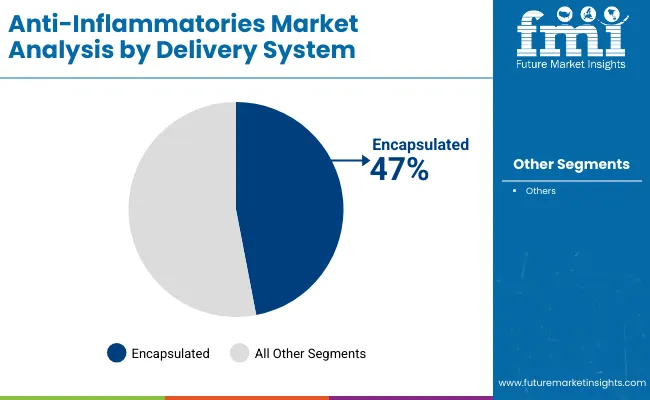 Anti-Inflammatories Market Analysis by Delivery System

fmi
Future Market Insights

Encapsulated
47%

Other Segments

• Others

Encapsulated All Other Segments

www.futuremarketinsights.com